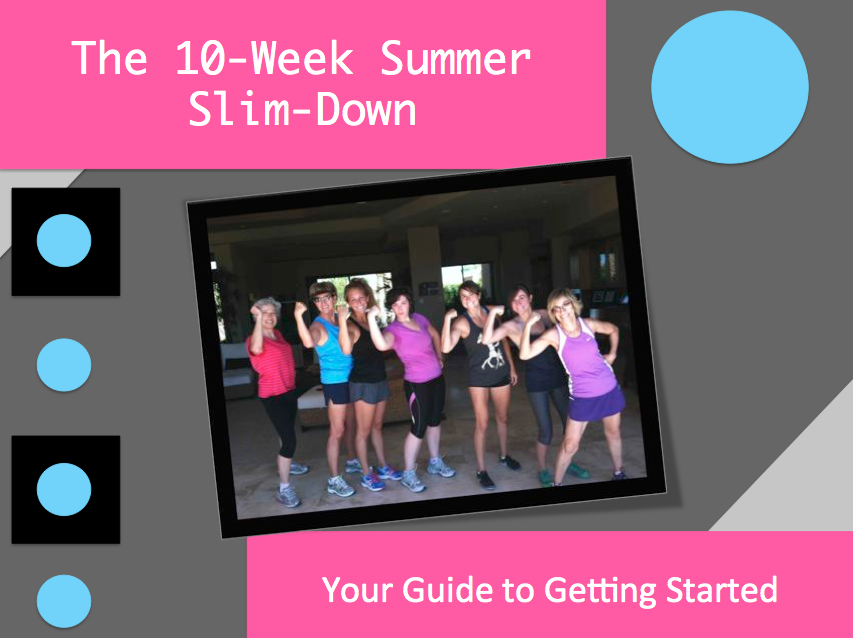 The 10-Week Summer Slim-Down

Your Guide to Getting Started